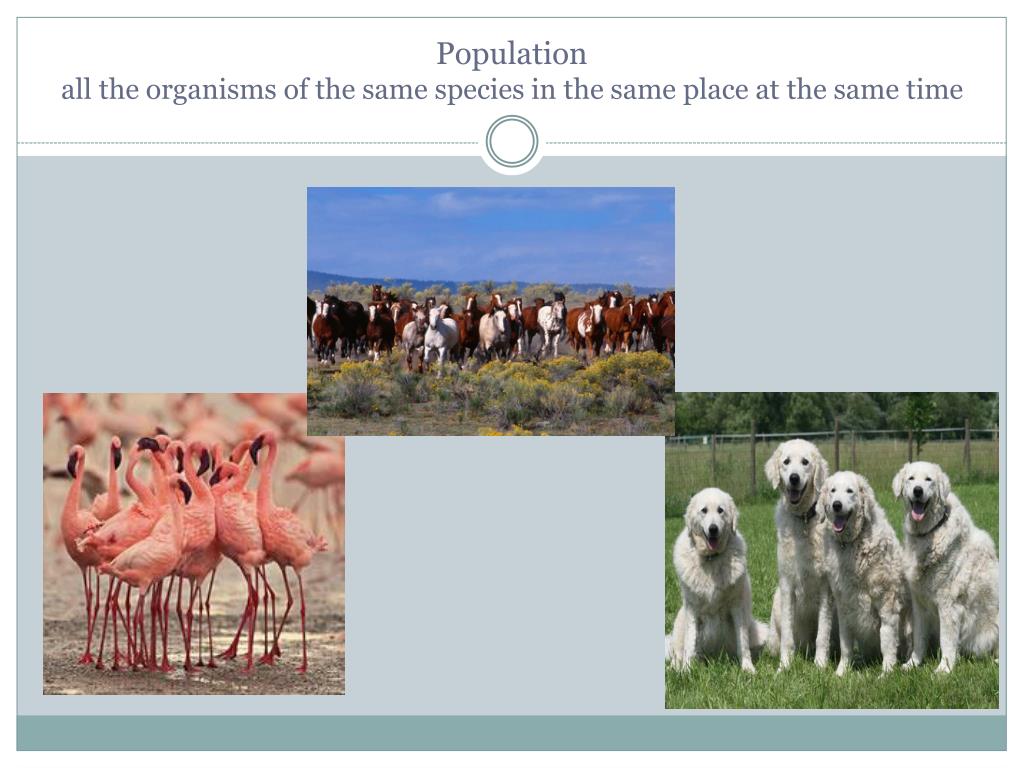 Population
all the organisms of the same species in the same place at the same time